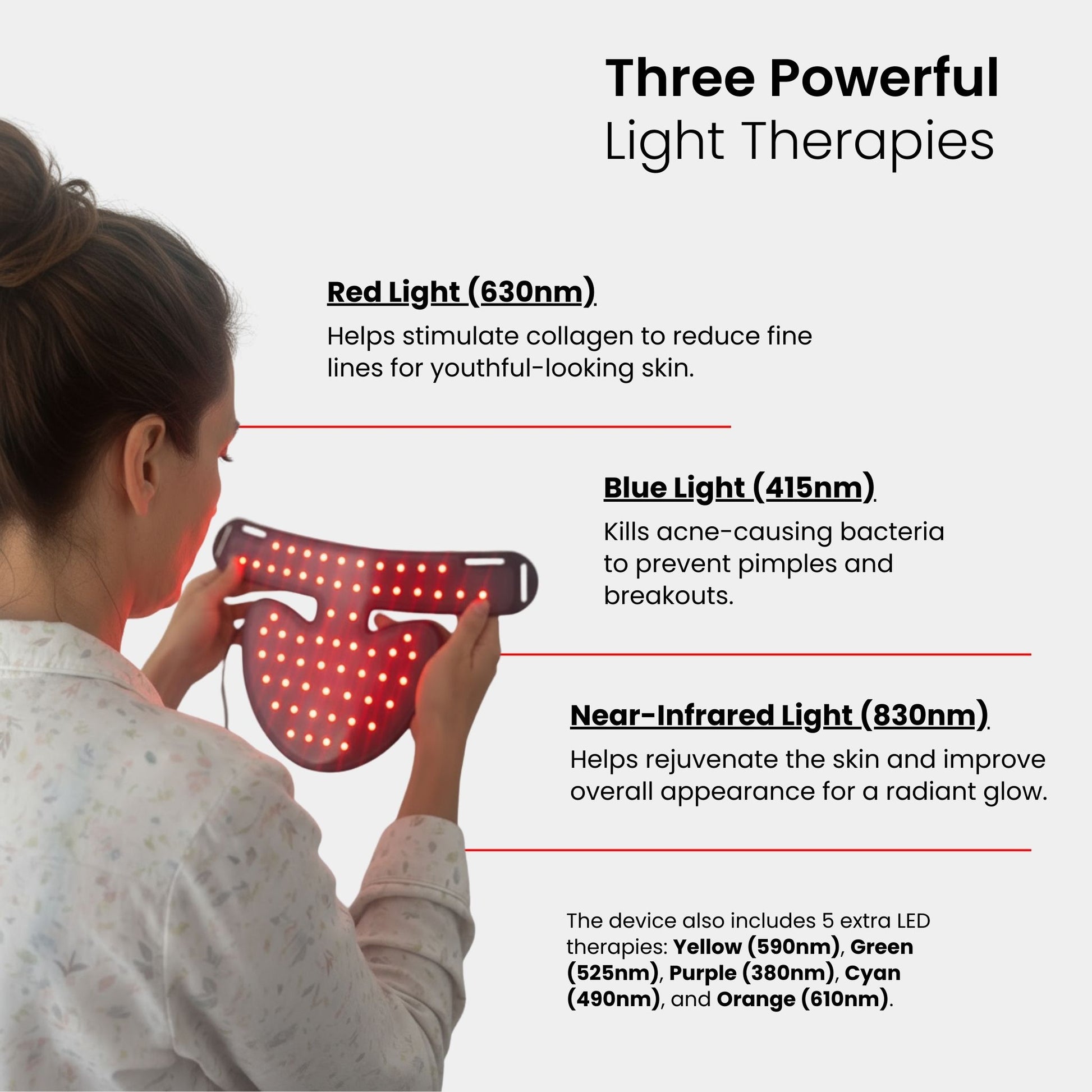 Three Powerful
Light Therapies

Red Light (630nm)

Helps stimulate collagen to reduce fine lines for youthful-looking skin.

Blue Light (415nm)

Kills acne-causing bacteria to prevent pimples and breakouts.

Near-Infrared Light (830nm)

Helps rejuvenate the skin and improve overall appearance for a radiant glow.

The device also includes 5 extra LED therapies: Yellow (590nm), Green (525nm), Purple (380nm), Cyan (490nm), and Orange (610nm).